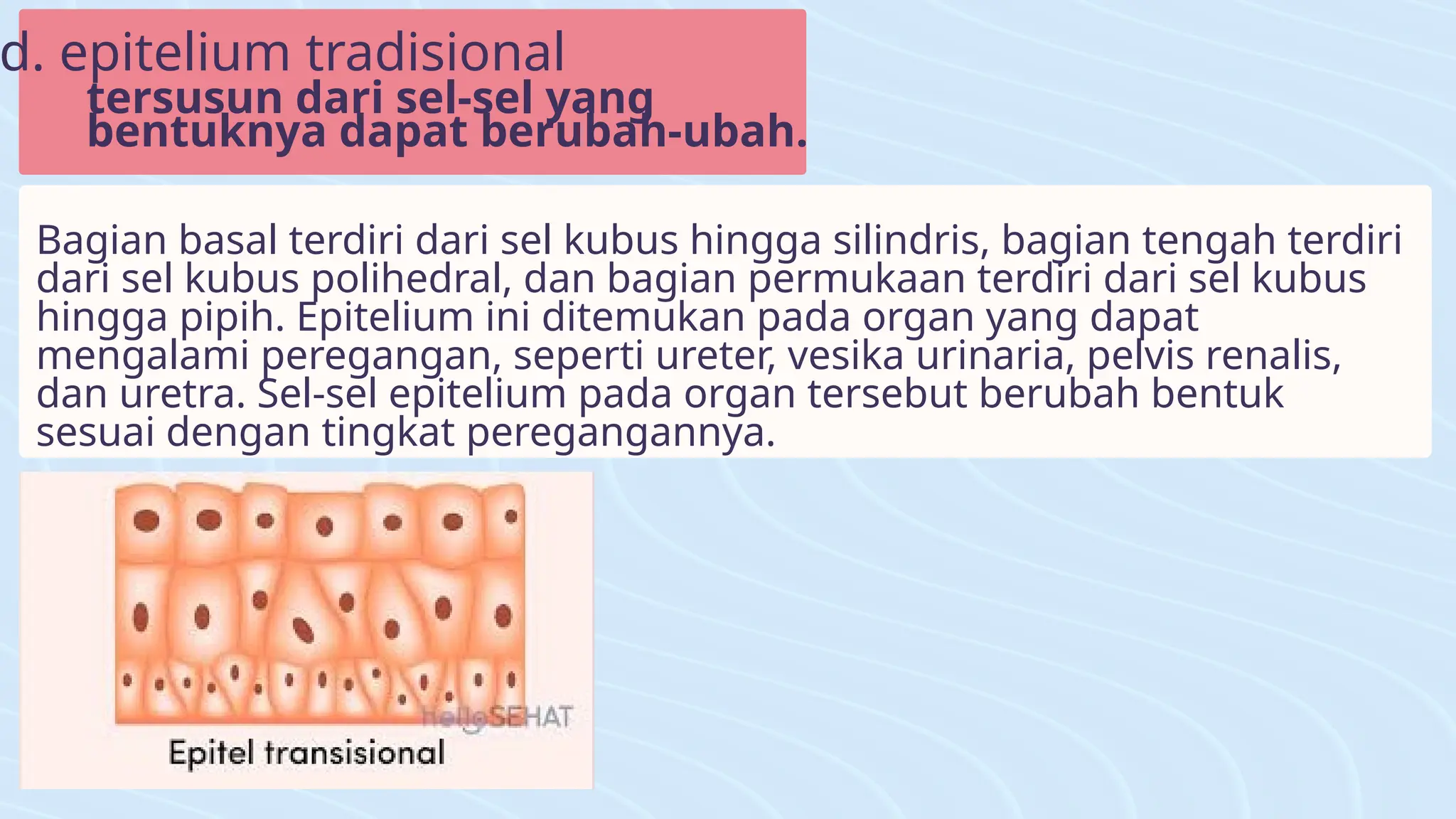 d. epitelium tradisional
tersusun dari sel-sel yang bentuknya dapat berubah-ubah.

Bagian basal terdiri dari sel kubus hingga silindris, bagian tengah terdiri dari sel kubus polihedral, dan bagian permukaan terdiri dari sel kubus hingga pipih. Epitelium ini ditemukan pada organ yang dapat mengalami peregangan, seperti ureter, vesika urinaria, pelvis renalis, dan uretra. Sel-sel epitelium pada organ tersebut berubah bentuk sesuai dengan tingkat peregangannya.

helloSEHAT
Epitel transisional